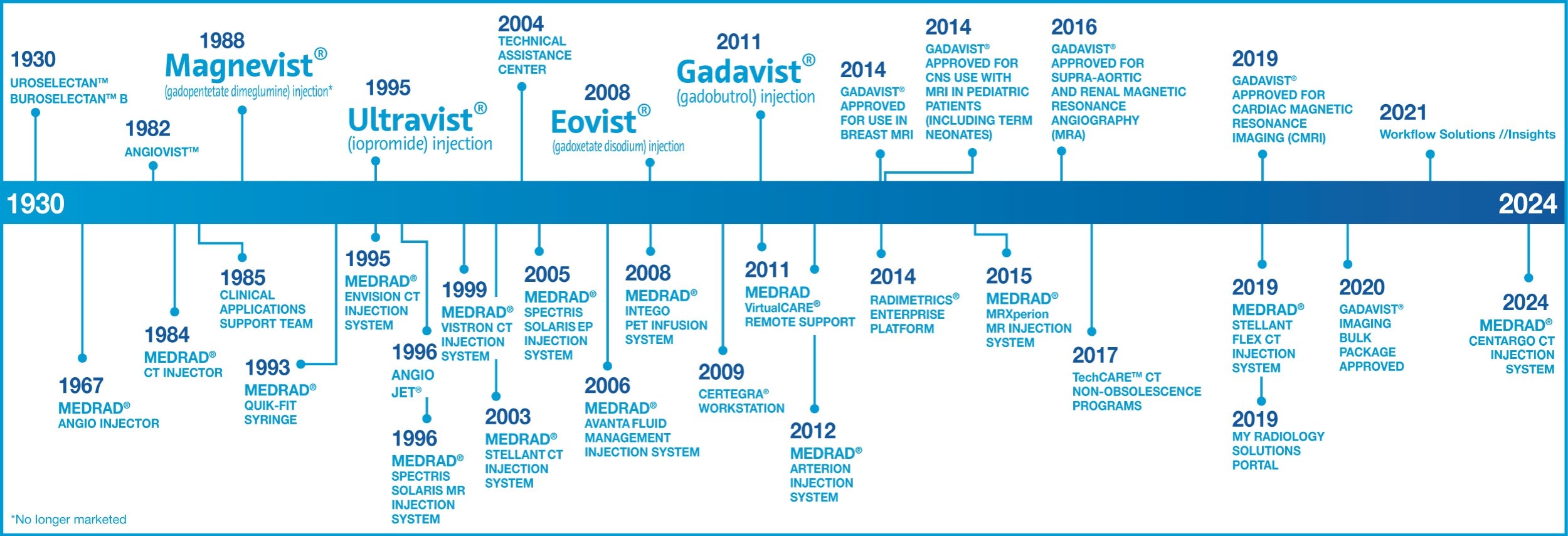 1930
UROSELECTAN™
BUROSELECTAN™ B

1982
ANGIOVIST™

1988
Magnevist®
(gadopentetate dimeglumine) injection*

1995
Ultravist®
(iopromide) injection

2004
TECHNICAL ASSISTANCE CENTER

2008
Eovist®
(gadoxetate disodium) injection

2011
Gadavist®
(gadobutrol) injection

2014
GADAVIST® APPROVED FOR USE IN BREAST MRI

2014
GADAVIST® APPROVED FOR CNS USE WITH MRI IN PEDIATRIC PATIENTS (INCLUDING TERM NEONATES)

2016
GADAVIST® APPROVED FOR SUPRA-AORTIC AND RENAL MAGNETIC RESONANCE ANGIOGRAPHY (MRA)

2019
GADAVIST® APPROVED FOR CARDIAC MAGNETIC RESONANCE IMAGING (CMRI)

2021
Workflow Solutions //Insights

1930

2024

1967
MEDRAD®
ANGIO INJECTOR

1984
MEDRAD®
CT INJECTOR

1985
CLINICAL APPLICATIONS SUPPORT TEAM

1993
MEDRAD®
QUIK-FIT SYRINGE

1995
MEDRAD®
ENVISION CT INJECTION SYSTEM

1996
ANGIO JET®

1996
MEDRAD®
SPECTRIS SOLARIS MR INJECTION SYSTEM

1999
MEDRAD®
VISTRON CT INJECTION SYSTEM

2003
MEDRAD®
STELLANT CT INJECTION SYSTEM

2005
MEDRAD®
SPECTRIS SOLARIS EP INJECTION SYSTEM

2006
MEDRAD®
AVANTA FLUID MANAGEMENT INJECTION SYSTEM

2008
MEDRAD®
INTEGO PET INFUSION SYSTEM

2009
CERTEGRA®
WORKSTATION

2011
MEDRAD
VirtualCARE®
REMOTE SUPPORT

2012
MEDRAD®
ARTERION INJECTION SYSTEM

2014
RADIMETRICS®
ENTERPRISE PLATFORM

2015
MEDRAD®
MRXperion MR INJECTION SYSTEM

2017
TechCARE™ CT NON-OBSOLESCENCE PROGRAMS

2019
MEDRAD®
STELLANT FLEX CT INJECTION SYSTEM

2019
MY RADIOLOGY SOLUTIONS PORTAL

2020
GADAVIST®
IMAGING BULK PACKAGE APPROVED

2024
MEDRAD®
CENTARGO CT INJECTION SYSTEM

*No longer marketed